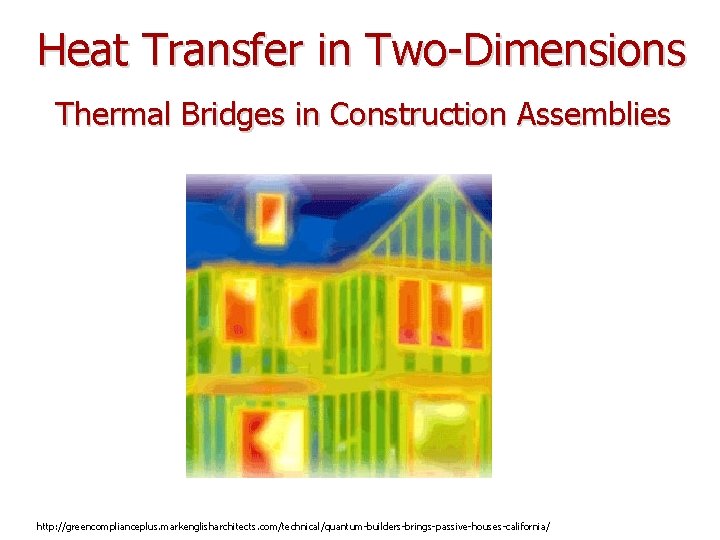 Heat Transfer in Two-Dimensions

Thermal Bridges in Construction Assemblies

http://greencomplianceplus.markenglisharchitects.com/technical/quantum-builders-brings-passive-houses-california/